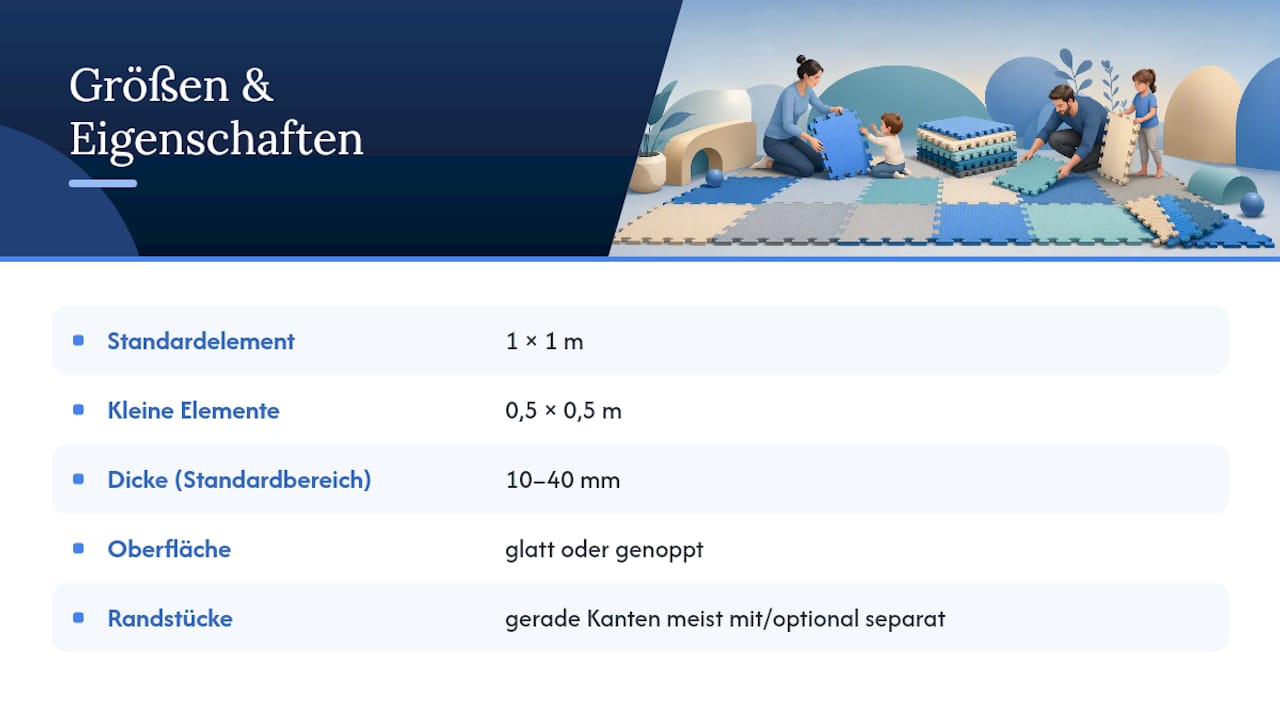 Größen & Eigenschaften

| | |
|---|---|
| Standardelement | 1 × 1 m |
| Kleine Elemente | 0,5 × 0,5 m |
| Dicke (Standardbereich) | 10–40 mm |
| Oberfläche | glatt oder genoppt |
| Randstücke | gerade Kanten meist mit/optional separat |